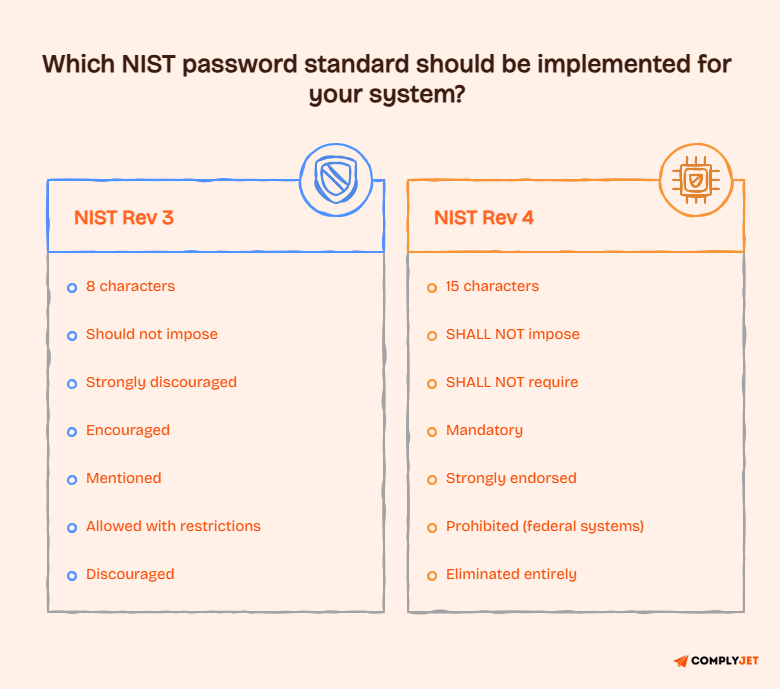 Which NIST password standard should be implemented for your system?

NIST Rev 3

8 characters

Should not impose

Strongly discouraged

Encouraged

Mentioned

Allowed with restrictions

Discouraged

NIST Rev 4

15 characters

SHALL NOT impose

SHALL NOT require

Mandatory

Strongly endorsed

Prohibited (federal systems)

Eliminated entirely

COMPLYJET